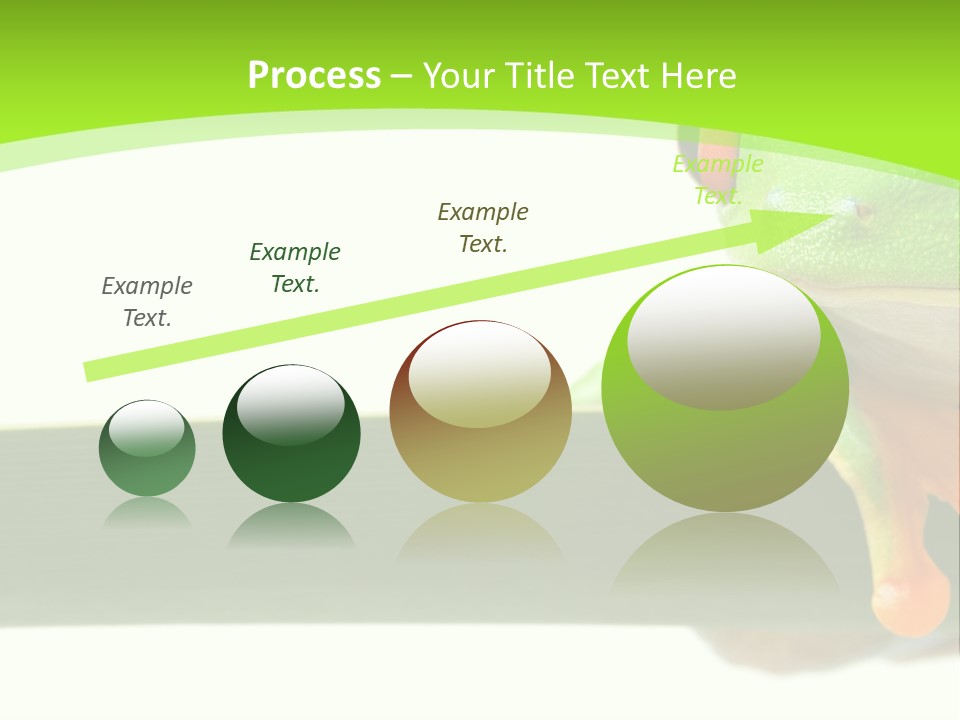 Process – Your Title Text Here

Example Text.

Example Text.

Example Text.

Example Text.